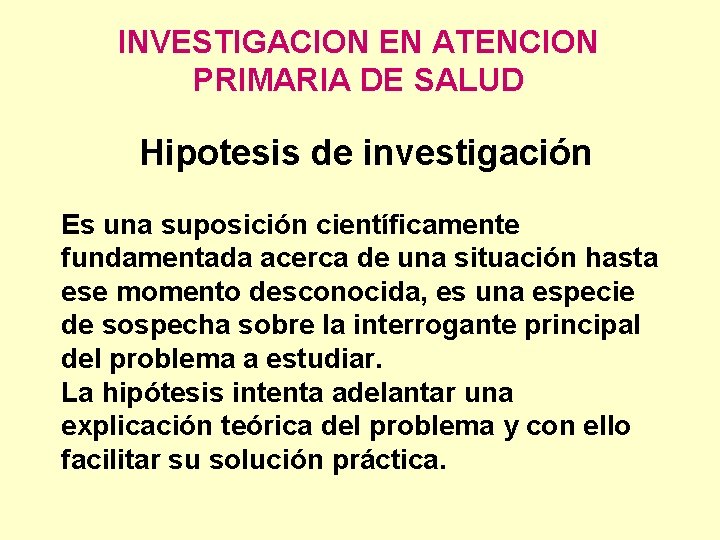 INVESTIGACION EN ATENCION PRIMARIA DE SALUD

Hipotesis de investigación

Es una suposición científicamente fundamentada acerca de una situación hasta ese momento desconocida, es una especie de sospecha sobre la interrogante principal del problema a estudiar.
La hipótesis intenta adelantar una explicación teórica del problema y con ello facilitar su solución práctica.